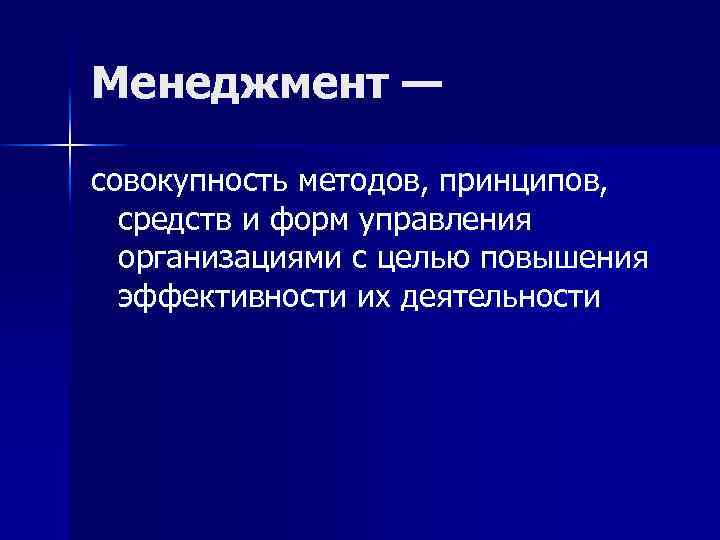 Менеджмент —

совокупность методов, принципов, средств и форм управления организациями с целью повышения эффективности их деятельности